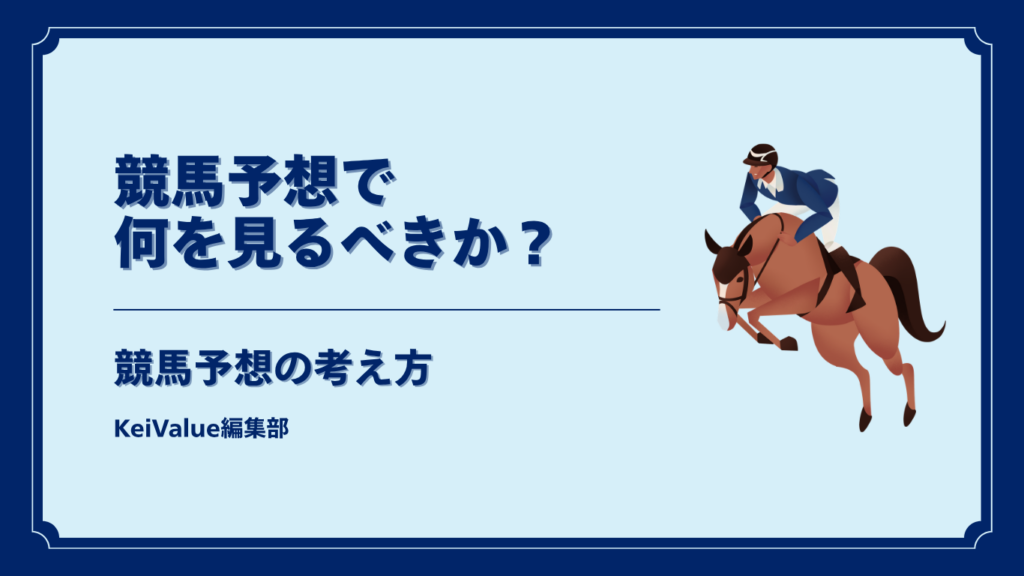 競馬予想で
何を見るべきか？

競馬予想の考え方

KeiValue編集部